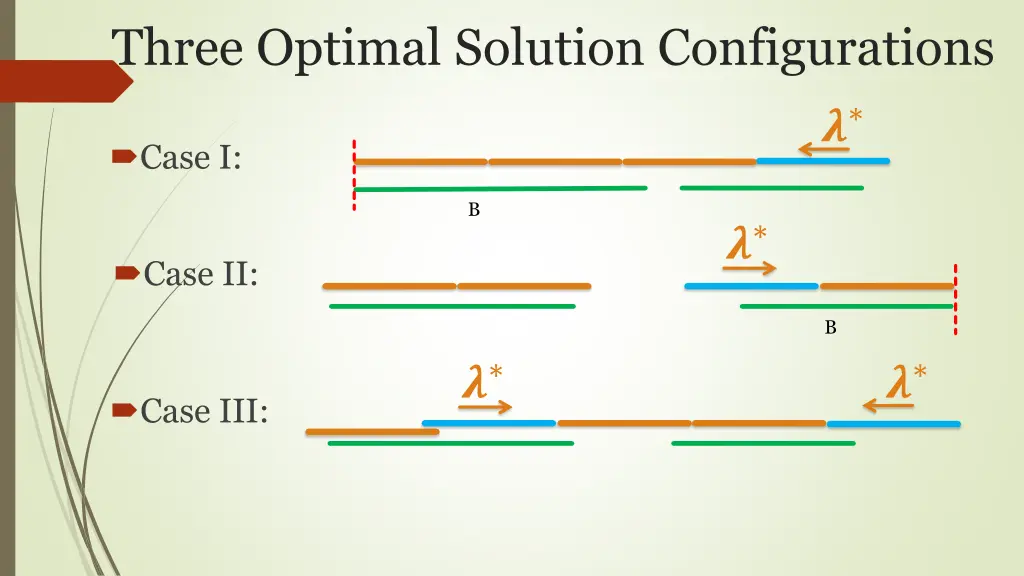 Three Optimal Solution Configurations

Case I:

$\lambda^*$

B

Case II:

$\lambda^*$

B

Case III:

$\lambda^*$

$\lambda^*$